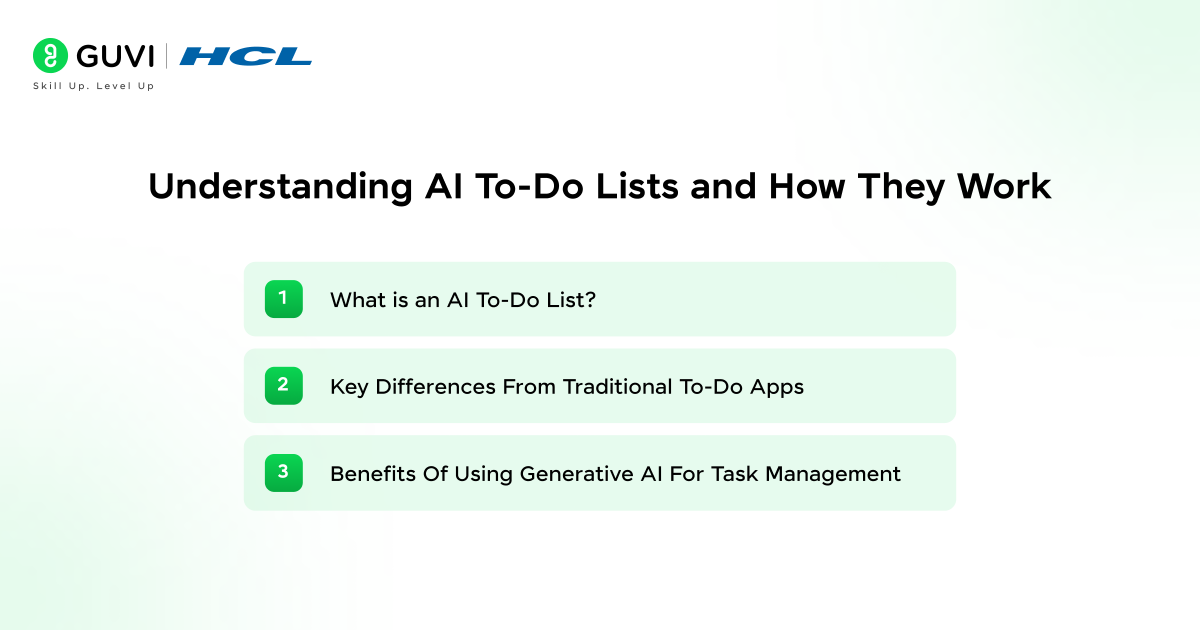 GUVI | HCL
Skill Up. Level Up

Understanding AI To-Do Lists and How They Work

1 What is an AI To-Do List?

2 Key Differences From Traditional To-Do Apps

3 Benefits Of Using Generative AI For Task Management